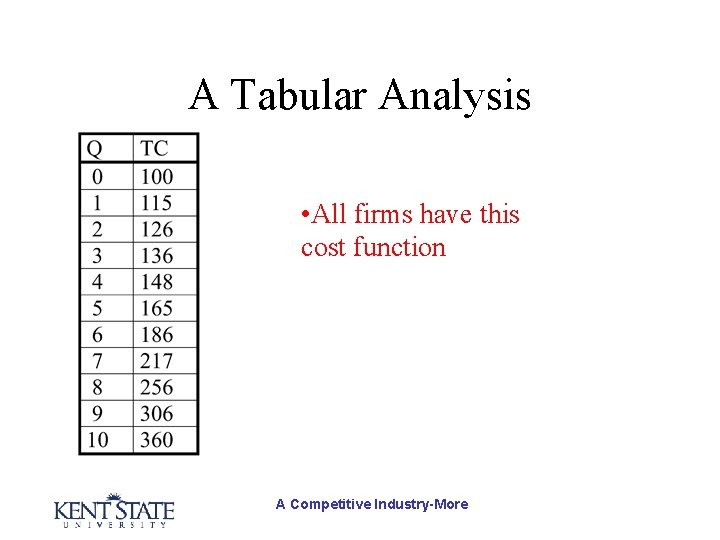 A Tabular Analysis

| Q | TC |
|---|---|
| 0 | 100 |
| 1 | 115 |
| 2 | 126 |
| 3 | 136 |
| 4 | 148 |
| 5 | 165 |
| 6 | 186 |
| 7 | 217 |
| 8 | 256 |
| 9 | 306 |
| 10 | 360 |

•All firms have this cost function

KENT STATE UNIVERSITY

A Competitive Industry-More